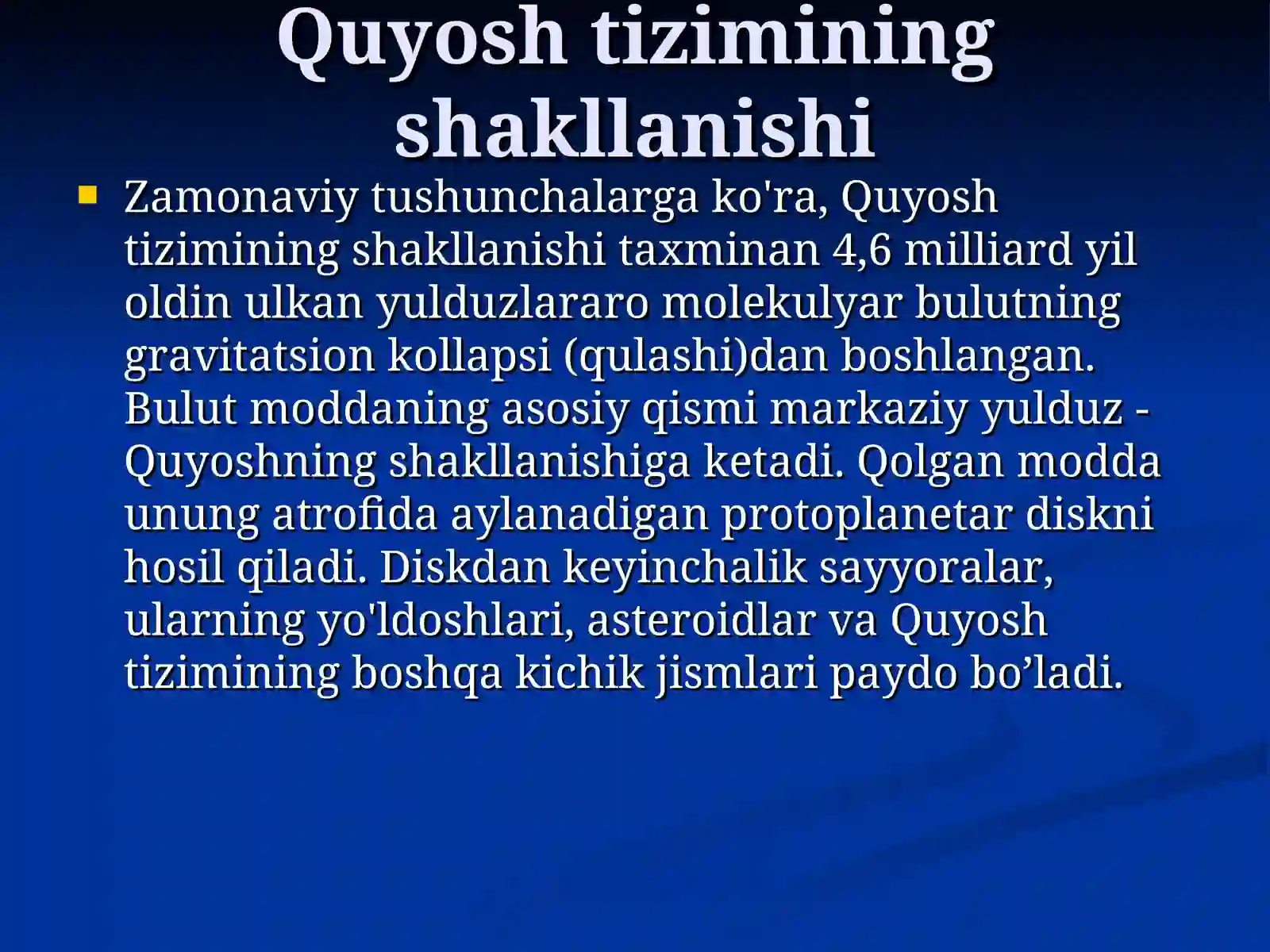 Quyosh tizimining shakllanishi

Zamonaviy tushunchalarga ko'ra, Quyosh tizimining shakllanishi taxminan 4,6 milliard yil oldin ulkan yulduzlararo molekulyar bulutning gravitatsion kollapsi (qulashi)dan boshlangan. Bulut moddaning asosiy qismi markaziy yulduz - Quyoshning shakllanishiga ketadi. Qolgan modda unung atrofida aylanadigan protoplanetar diskni hosil qiladi. Diskdan keyinchalik sayyoralar, ularning yo'ldoshlari, asteroidlar va Quyosh tizimining boshqa kichik jismlari paydo bo’ladi.